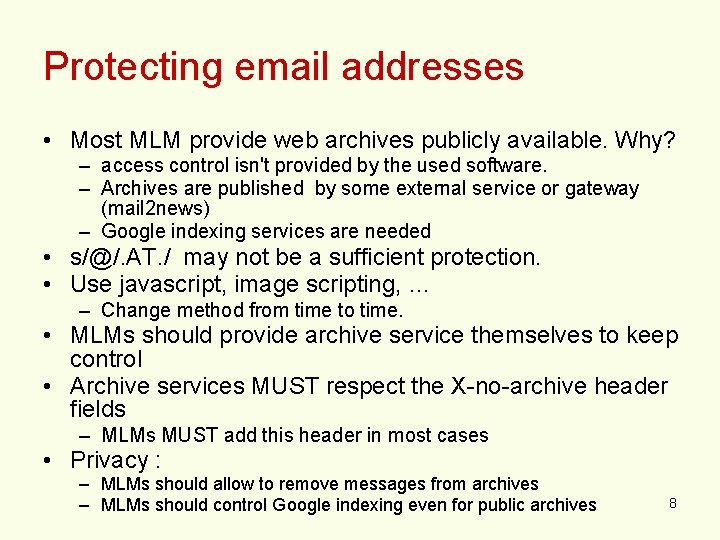 Protecting email addresses

• Most MLM provide web archives publicly available. Why?
– access control isn't provided by the used software.
– Archives are published by some external service or gateway (mail2news)
– Google indexing services are needed
• s/@/.AT./ may not be a sufficient protection.
• Use javascript, image scripting, ...
– Change method from time to time.
• MLMs should provide archive service themselves to keep control
• Archive services MUST respect the X-no-archive header fields
– MLMs MUST add this header in most cases
• Privacy :
– MLMs should allow to remove messages from archives
– MLMs should control Google indexing even for public archives

8